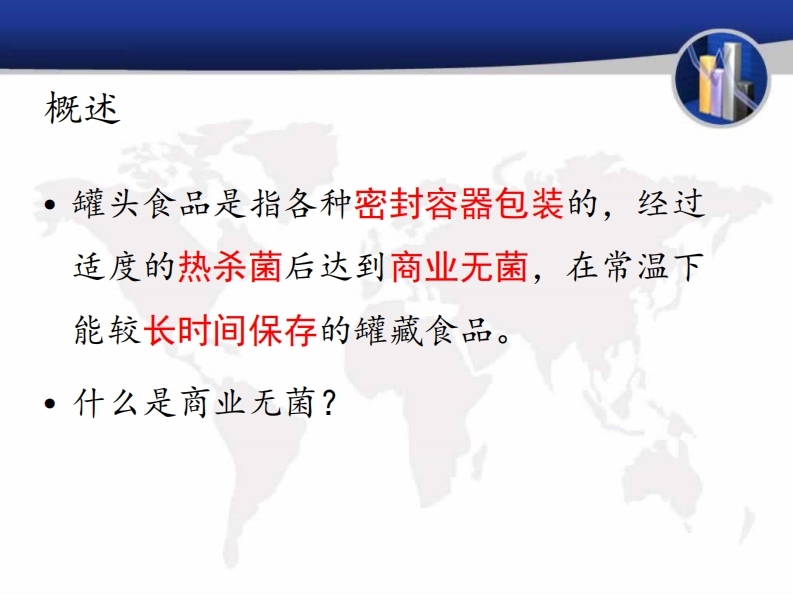 概述

• 罐头食品是指各种密封容器包装的，经过适度的热杀菌后达到商业无菌，在常温下能较长时间保存的罐藏食品。

• 什么是商业无菌？